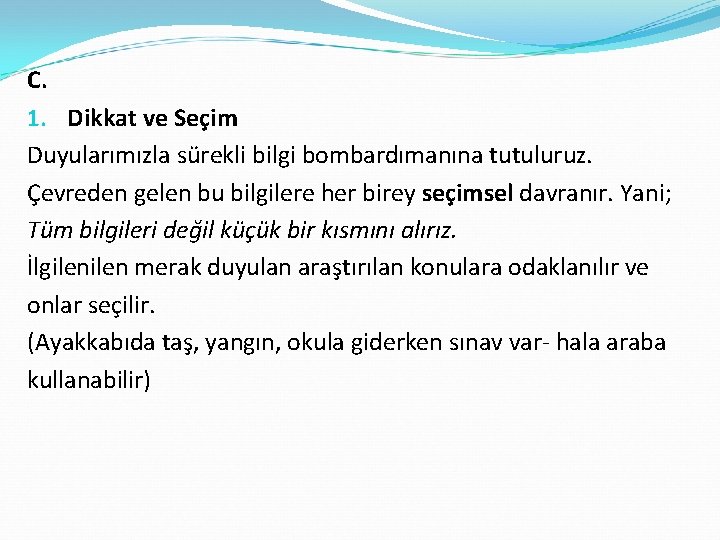 C.

1. Dikkat ve Seçim

Duyularımızla sürekli bilgi bombardımanına tutuluruz.

Çevreden gelen bu bilgilere her birey seçimsel davranır. Yani;

Tüm bilgileri değil küçük bir kısmını alırız.

İlgilenilen merak duyulan araştırılan konulara odaklanılır ve onlar seçilir.

(Ayakkabıda taş, yangın, okula giderken sınav var- hala araba kullanabilir)